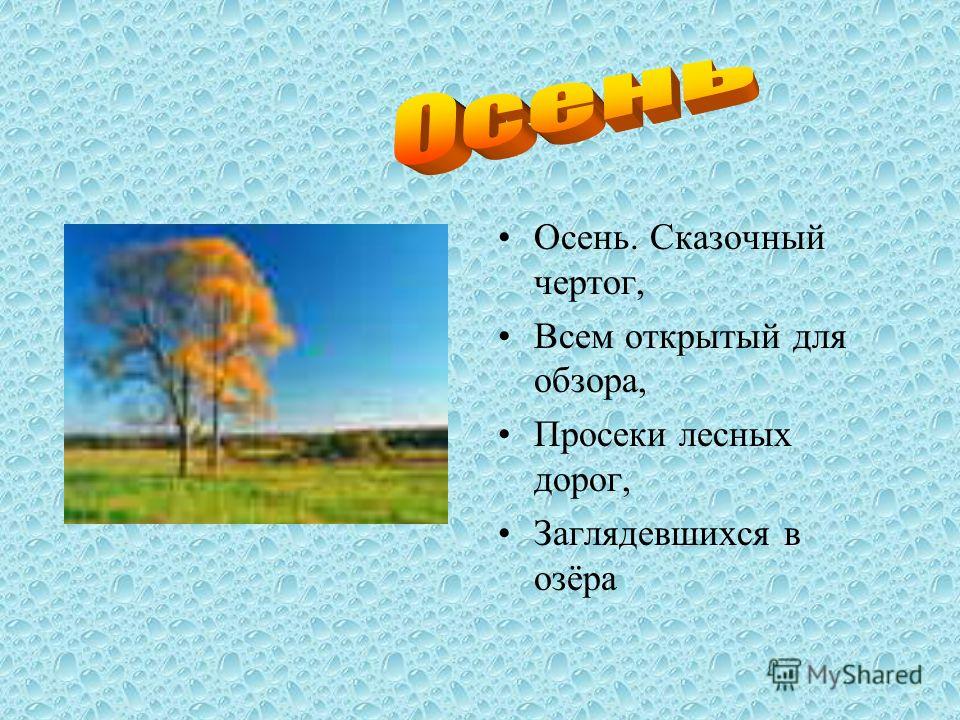 Осень

• Осень. Сказочный чертог,
• Всем открытый для обзора,
• Просеки лесных дорог,
• Заглядевшихся в озёра

MyShared